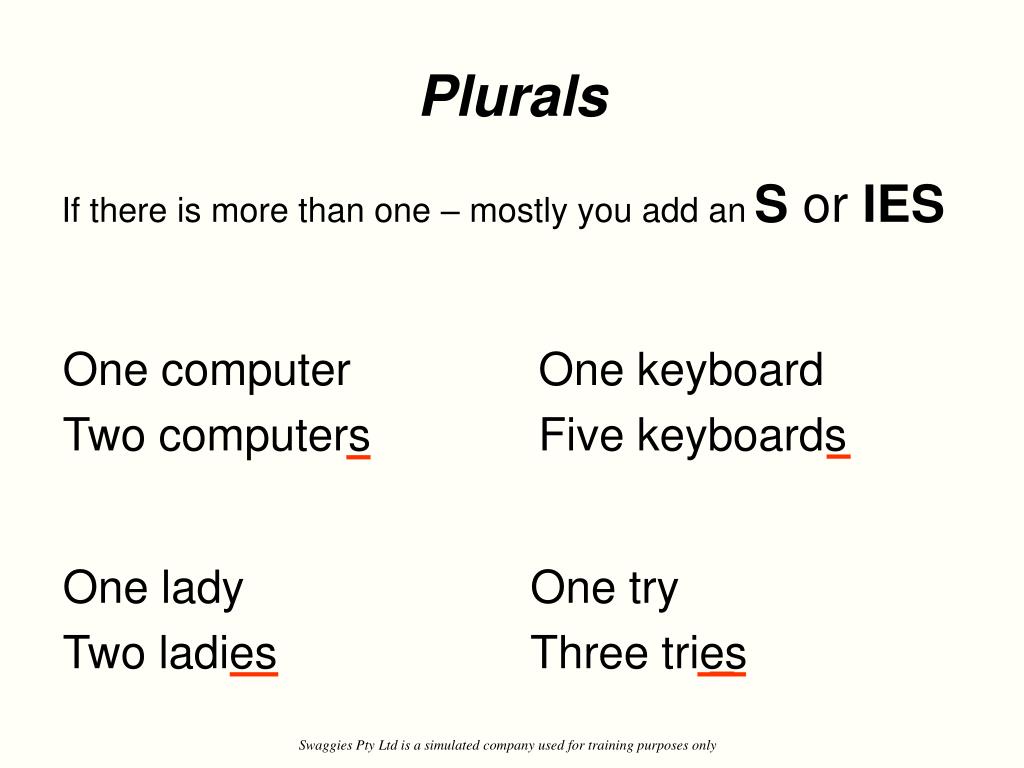 Plurals

If there is more than one – mostly you add an S or IES

One computer
Two computers

One keyboard
Five keyboards

One lady
Two ladies

One try
Three tries

Swaggies Pty Ltd is a simulated company used for training purposes only